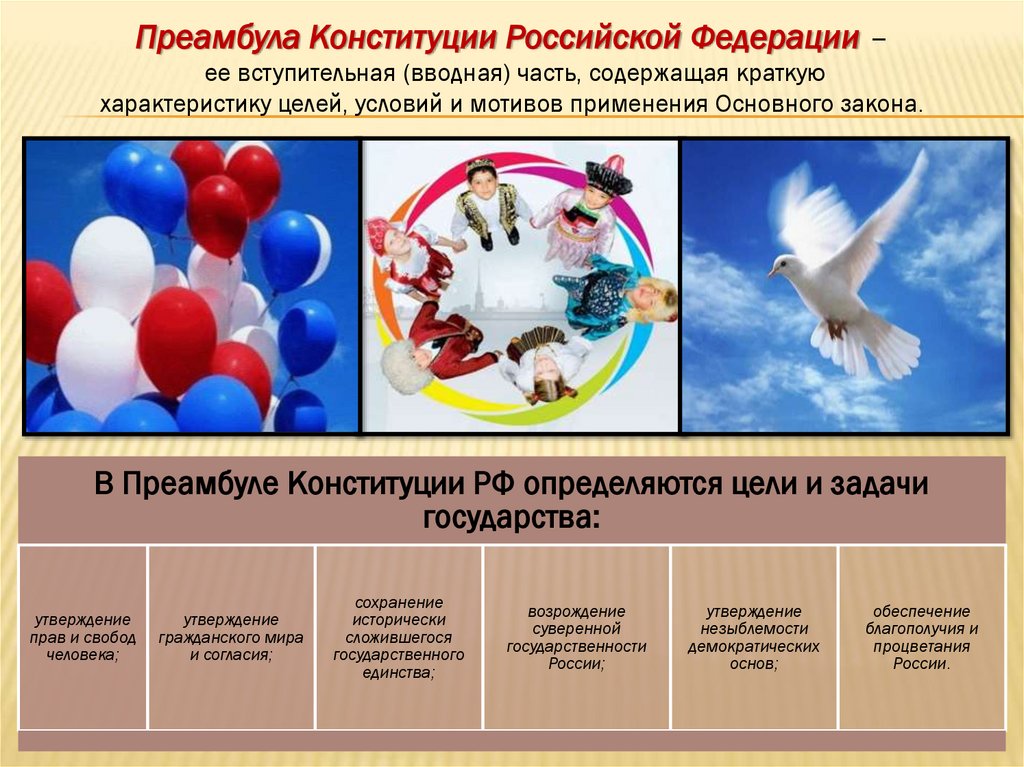 Преамбула Конституции Российской Федерации – ее вступительная (вводная) часть, содержащая краткую характеристику целей, условий и мотивов применения Основного закона.

В Преамбуле Конституции РФ определяются цели и задачи государства:

| утверждение прав и свобод человека; | утверждение гражданского мира и согласия; | сохранение исторически сложившегося государственного единства; | возрождение суверенной государственности России; | утверждение незыблемости демократических основ; | обеспечение благополучия и процветания России. |
|---|---|---|---|---|---|